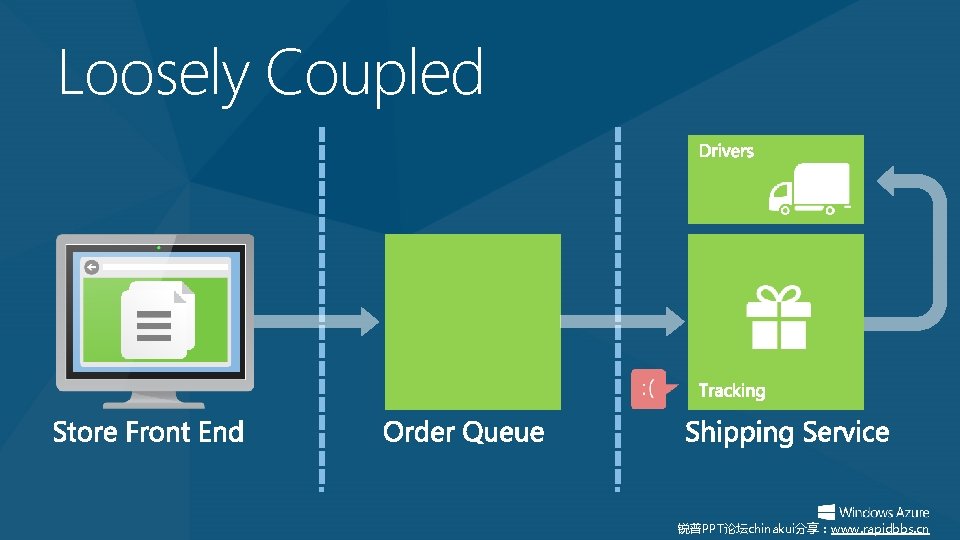 Loosely Coupled

Drivers

:(

Tracking

Store Front End

Order Queue

Shipping Service

Windows Azure

锐普PPT论坛chinakui分享：www.rapidbbs.cn